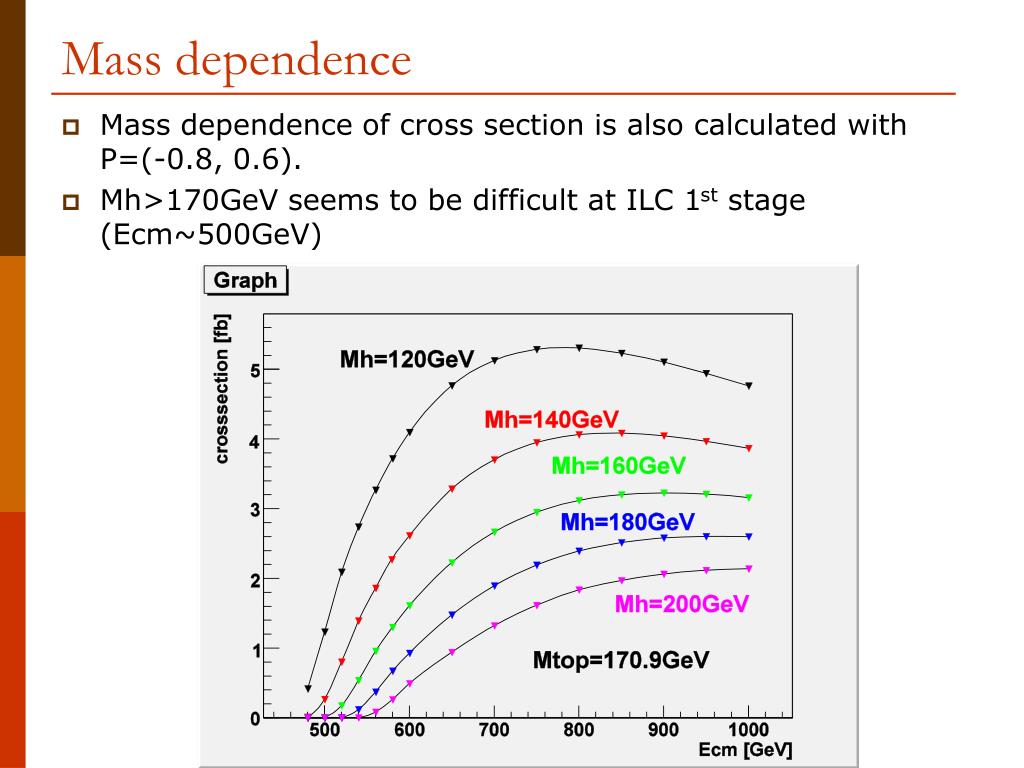 Mass dependence

Mass dependence of cross section is also calculated with P=(-0.8, 0.6).

Mh>170GeV seems to be difficult at ILC 1$^{st}$ stage (Ecm~500GeV)

Graph

crosssection [fb]

5
4
3
2
1
0

Mh=120GeV
Mh=140GeV
Mh=160GeV
Mh=180GeV
Mh=200GeV
Mtop=170.9GeV

500 600 700 800 900 1000
Ecm [GeV]